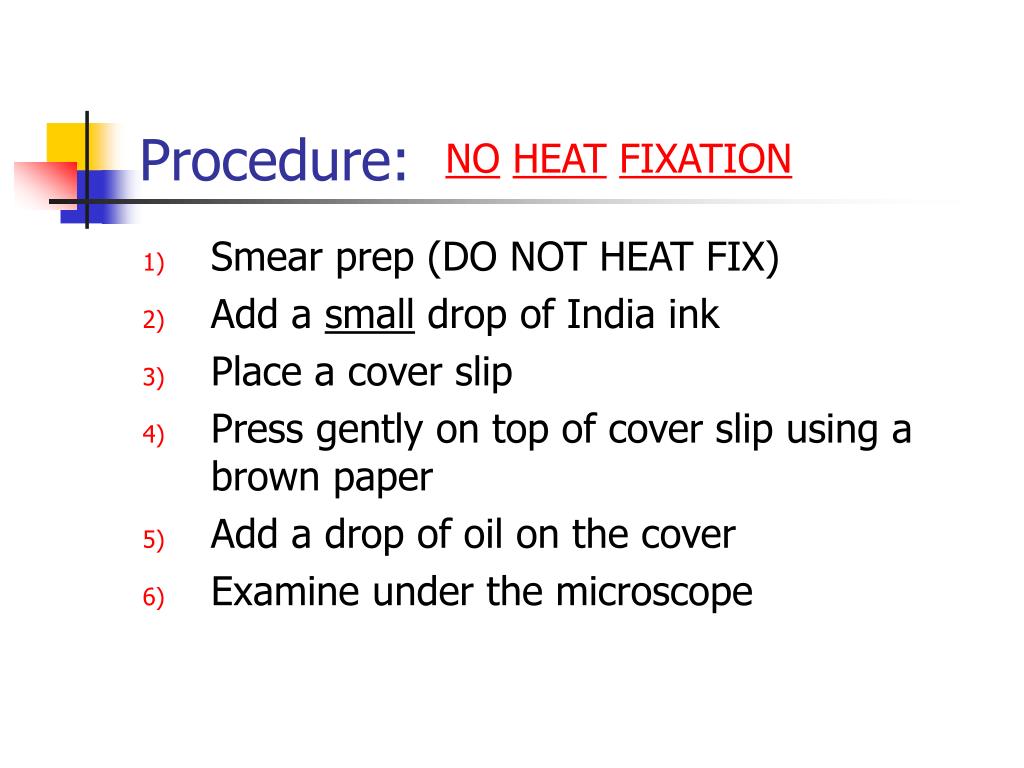 Procedure: NO HEAT FIXATION

1) Smear prep (DO NOT HEAT FIX)
2) Add a small drop of India ink
3) Place a cover slip
4) Press gently on top of cover slip using a brown paper
5) Add a drop of oil on the cover
6) Examine under the microscope